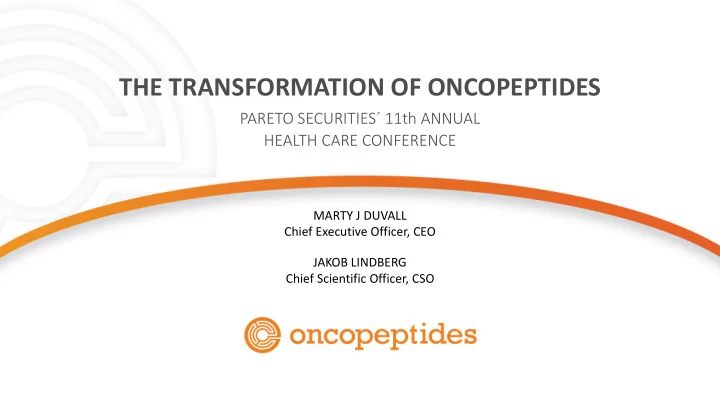 THE TRANSFORMATION OF ONCOPEPTIDES

PARETO SECURITIES´ 11th ANNUAL HEALTH CARE CONFERENCE

MARTY J DUVALL
Chief Executive Officer, CEO

JAKOB LINDBERG
Chief Scientific Officer, CSO

oncopeptides